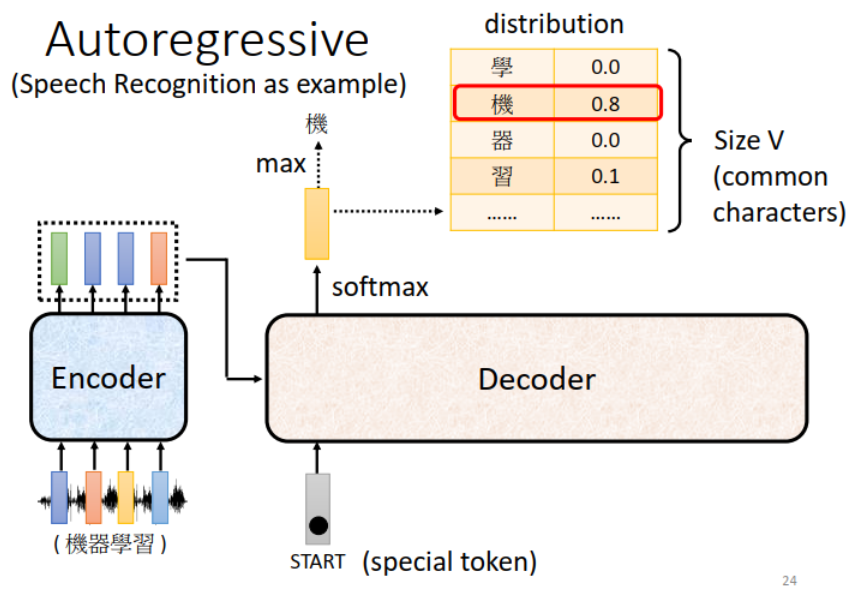 Autoregressive
(Speech Recognition as example)

distribution

| 學 | 0.0 |
|---|---|
| 機 | 0.8 |
| 器 | 0.0 |
| 習 | 0.1 |
| …… | …… |

Size V
(common
characters)

機
max

softmax

Encoder

Decoder

(機器學習)

START (special token)

24